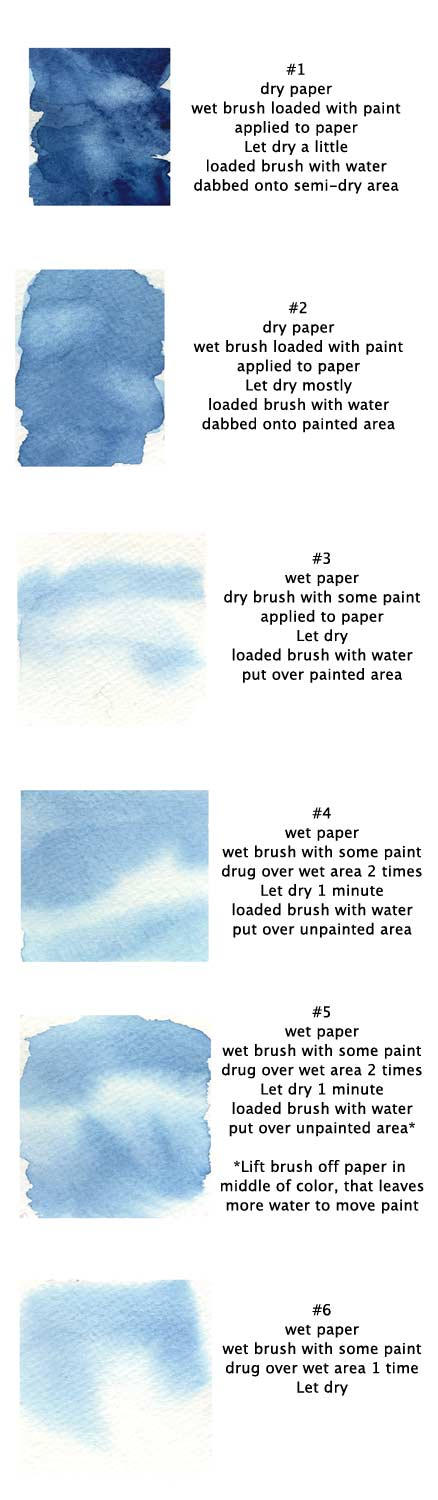 #1
dry paper
wet brush loaded with paint
applied to paper
Let dry a little
loaded brush with water
dabbed onto semi-dry area

#2
dry paper
wet brush loaded with paint
applied to paper
Let dry mostly
loaded brush with water
dabbed onto painted area

#3
wet paper
dry brush with some paint
applied to paper
Let dry
loaded brush with water
put over painted area

#4
wet paper
wet brush with some paint
drug over wet area 2 times
Let dry 1 minute
loaded brush with water
put over unpainted area

#5
wet paper
wet brush with some paint
drug over wet area 2 times
Let dry 1 minute
loaded brush with water
put over unpainted area*

*Lift brush off paper in middle of color, that leaves more water to move paint

#6
wet paper
wet brush with some paint
drug over wet area 1 time
Let dry